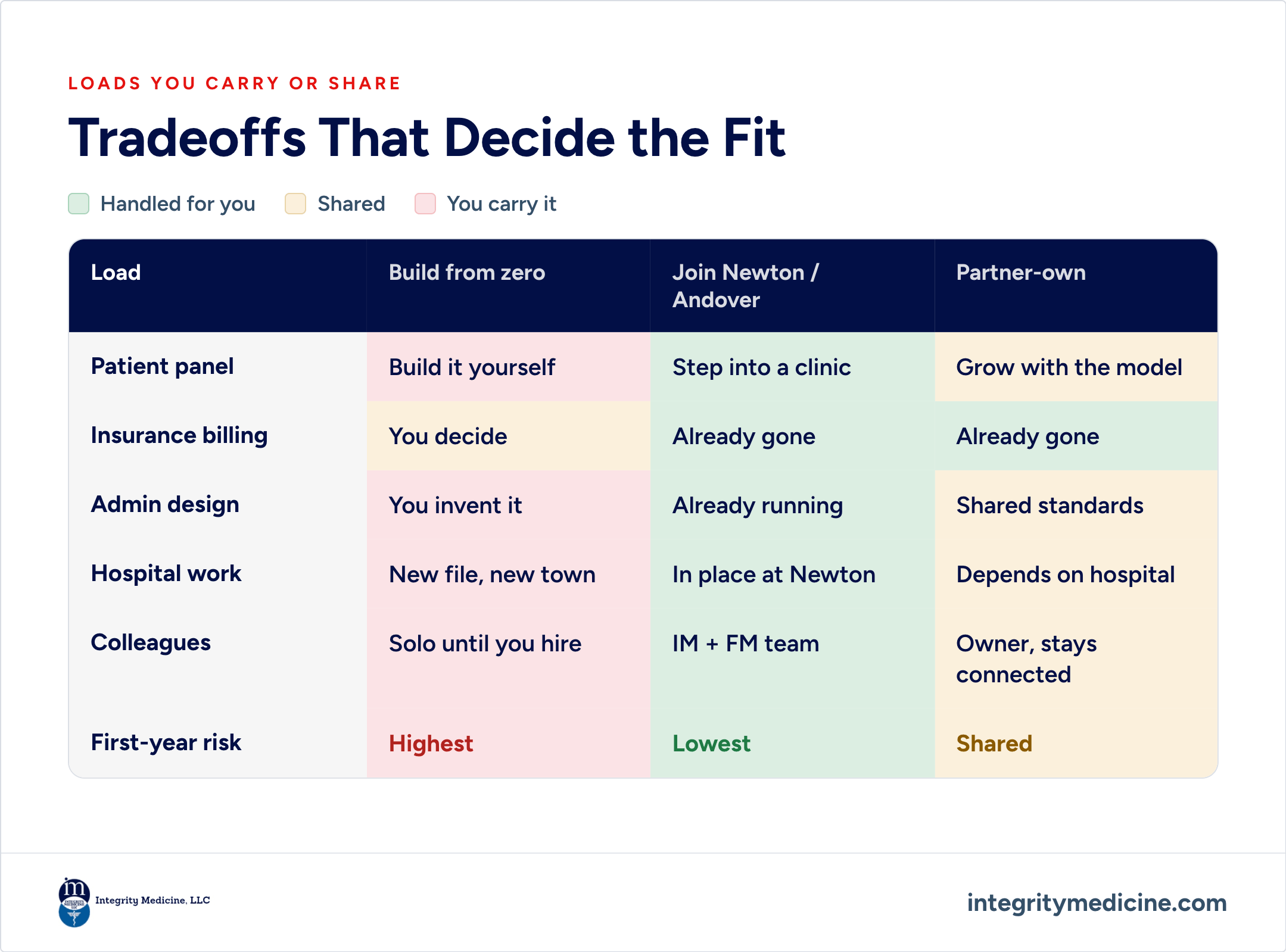 LOADS YOU CARRY OR SHARE

Tradeoffs That Decide the Fit

Handled for you Shared You carry it

| Load | Build from zero | Join Newton / Andover | Partner-own |
|---|---|---|---|
| Patient panel | Build it yourself | Step into a clinic | Grow with the model |
| Insurance billing | You decide | Already gone | Already gone |
| Admin design | You invent it | Already running | Shared standards |
| Hospital work | New file, new town | In place at Newton | Depends on hospital |
| Colleagues | Solo until you hire | IM + FM team | Owner, stays connected |
| First-year risk | Highest | Lowest | Shared |

im INTEGRITY MEDICINE LLC

Integrity Medicine, LLC

integritymedicine.com